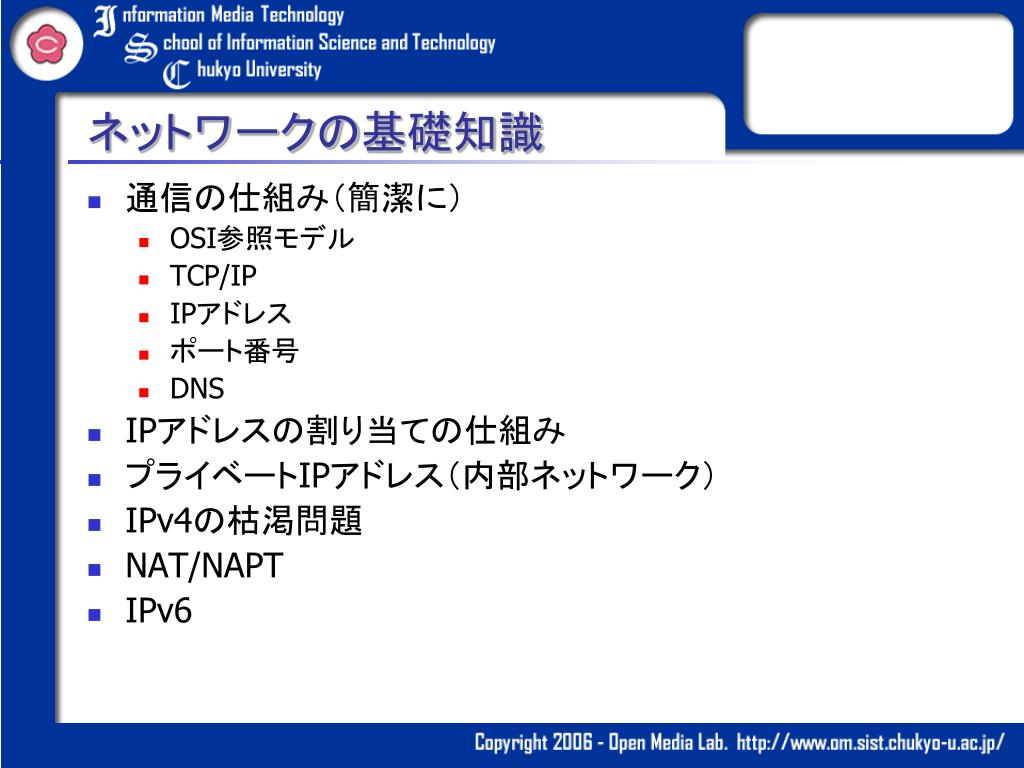 Information Media Technology
School of Information Science and Technology
Chukyo University

ネットワークの基礎知識

- 通信の仕組み（簡潔に）
  - OSI参照モデル
  - TCP/IP
  - IPアドレス
  - ポート番号
  - DNS
- IPアドレスの割り当ての仕組み
- プライベートIPアドレス（内部ネットワーク）
- IPv4の枯渇問題
- NAT/NAPT
- IPv6

Copyright 2006 - Open Media Lab. http://www.om.sist.chukyo-u.ac.jp/